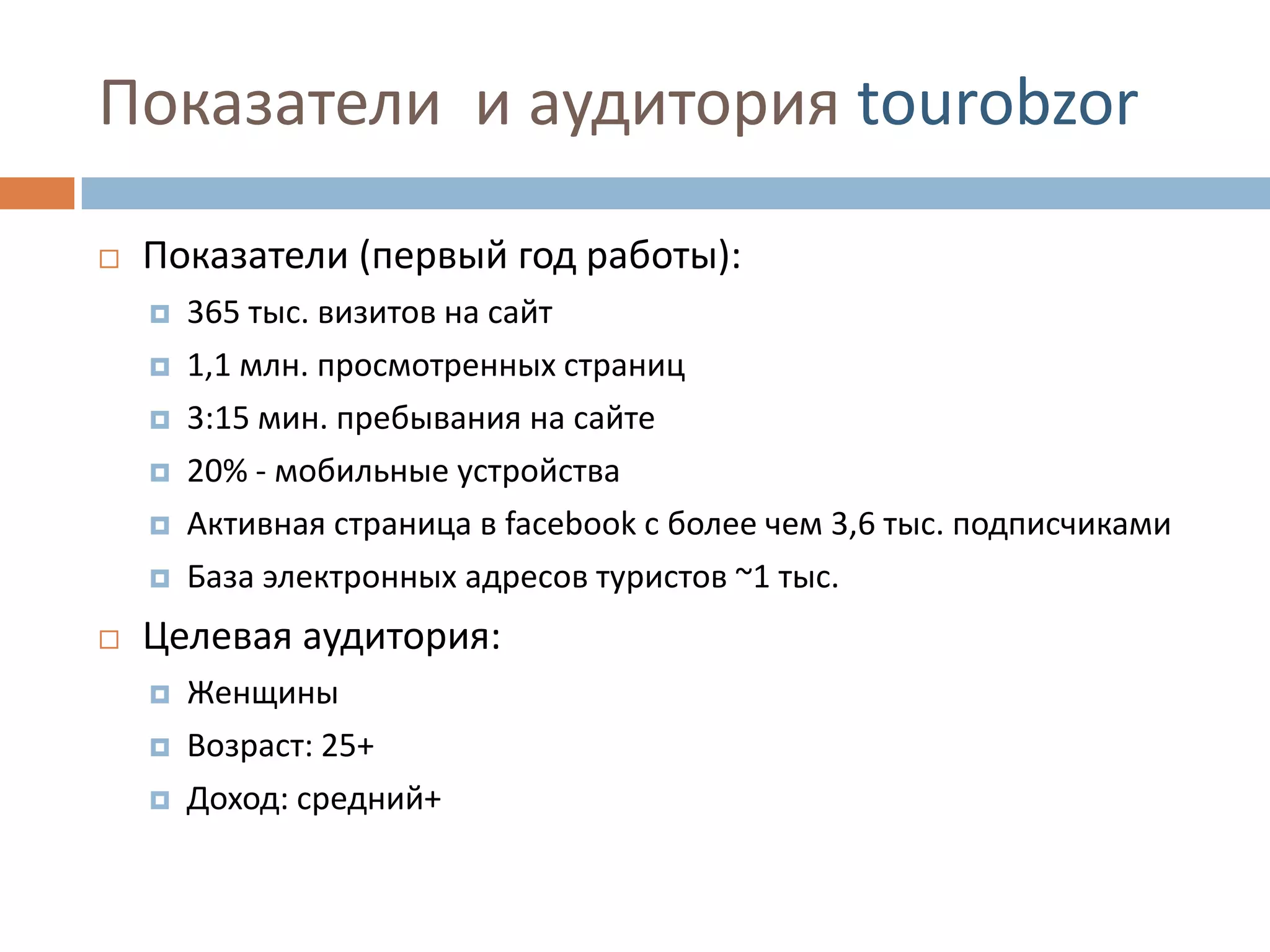 Показатели  и аудитория tourobzor

Показатели (первый год работы):

365 тыс. визитов на сайт

1,1 млн. просмотренных страниц

3:15 мин. пребывания на сайте

20% - мобильные устройства

Активная страница в facebook с более чем 3,6 тыс. подписчиками

База электронных адресов туристов ~1 тыс.

Целевая аудитория:

Женщины

Возраст: 25+

Доход: средний+